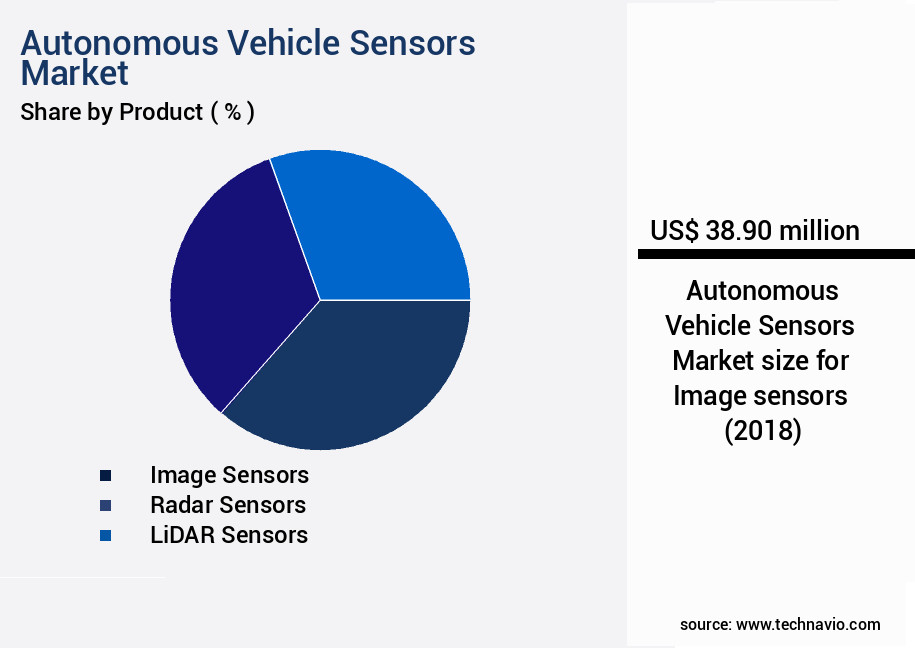 Autonomous Vehicle Sensors Market
Share by Product ( % )

Image Sensors
Radar Sensors
LiDAR Sensors

US$ 38.90 million

Autonomous Vehicle Sensors Market size for Image sensors (2018)

source: www.technavio.com